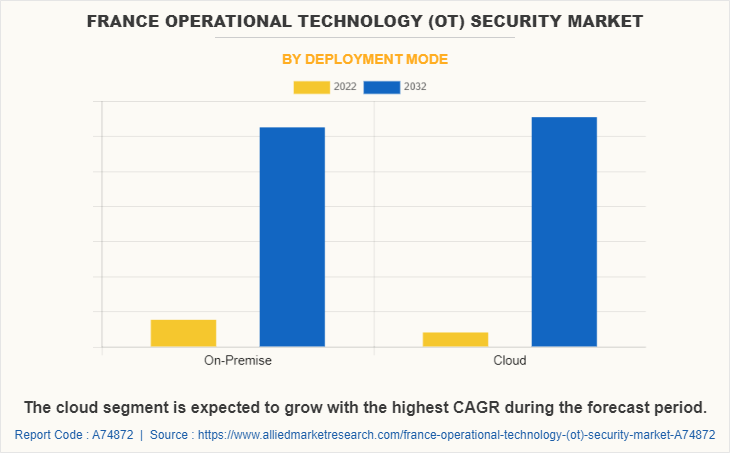 FRANCE OPERATIONAL TECHNOLOGY (OT) SECURITY MARKET

BY DEPLOYMENT MODE

2022 2032

On-Premise

Cloud

The cloud segment is expected to grow with the highest CAGR during the forecast period.

Report Code : A74872 | Source : https://www.alliedmarketresearch.com/france-operational-technology-(ot)-security-market-A74872